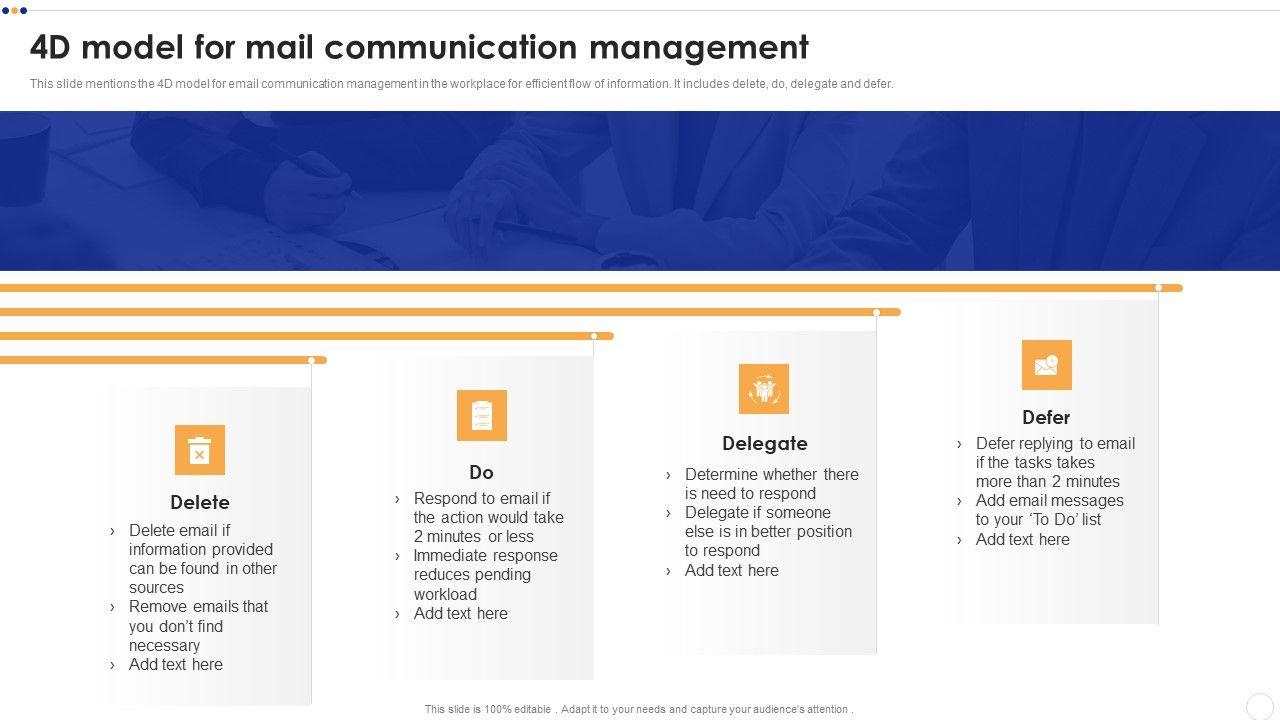 4D model for mail communication management

This slide mentions the 4D model for email communication management in the workplace for efficient flow of information. It includes delete, do, delegate and defer.

Delete
› Delete email if information provided can be found in other sources
› Remove emails that you don't find necessary
› Add text here

Do
› Respond to email if the action would take 2 minutes or less
› Immediate response reduces pending workload
› Add text here

Delegate
› Determine whether there is need to respond
› Delegate if someone else is in better position to respond
› Add text here

Defer
› Defer replying to email if the tasks takes more than 2 minutes
› Add email messages to your 'To Do' list
› Add text here

This slide is 100% editable . Adapt it to your needs and capture your audience's attention .